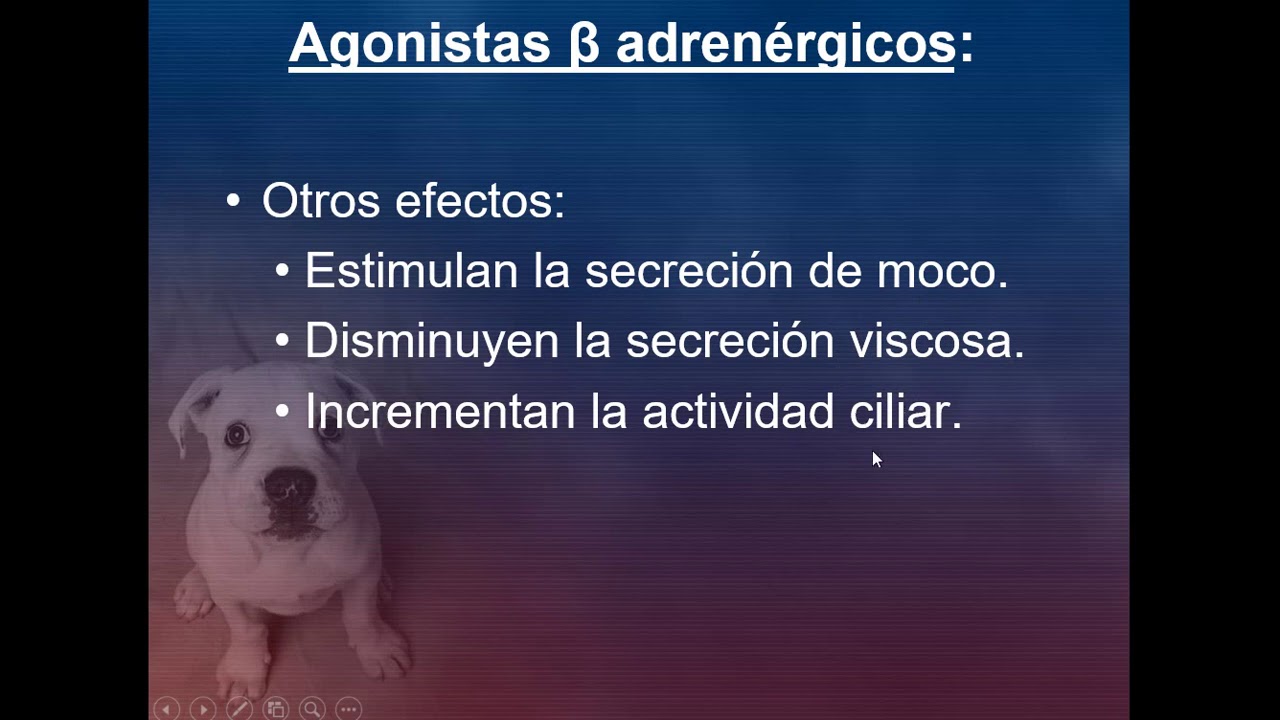 Agonistas β adrenérgicos:

• Otros efectos:
  • Estimulan la secreción de moco.
  • Disminuyen la secreción viscosa.
  • Incrementan la actividad ciliar.